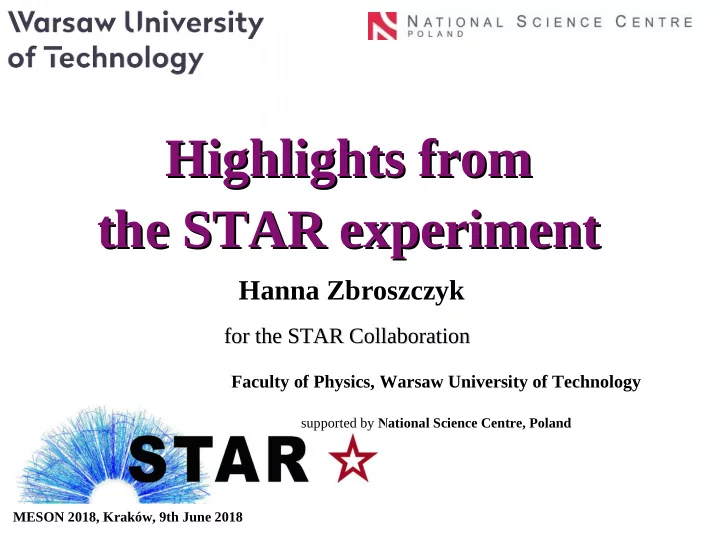 Warsaw University of Technology

NATIONAL SCIENCE CENTRE POLAND

Highlights from the STAR experiment

Hanna Zbroszczyk

for the STAR Collaboration

Faculty of Physics, Warsaw University of Technology

supported by National Science Centre, Poland

STAR

MESON 2018, Kraków, 9th June 2018